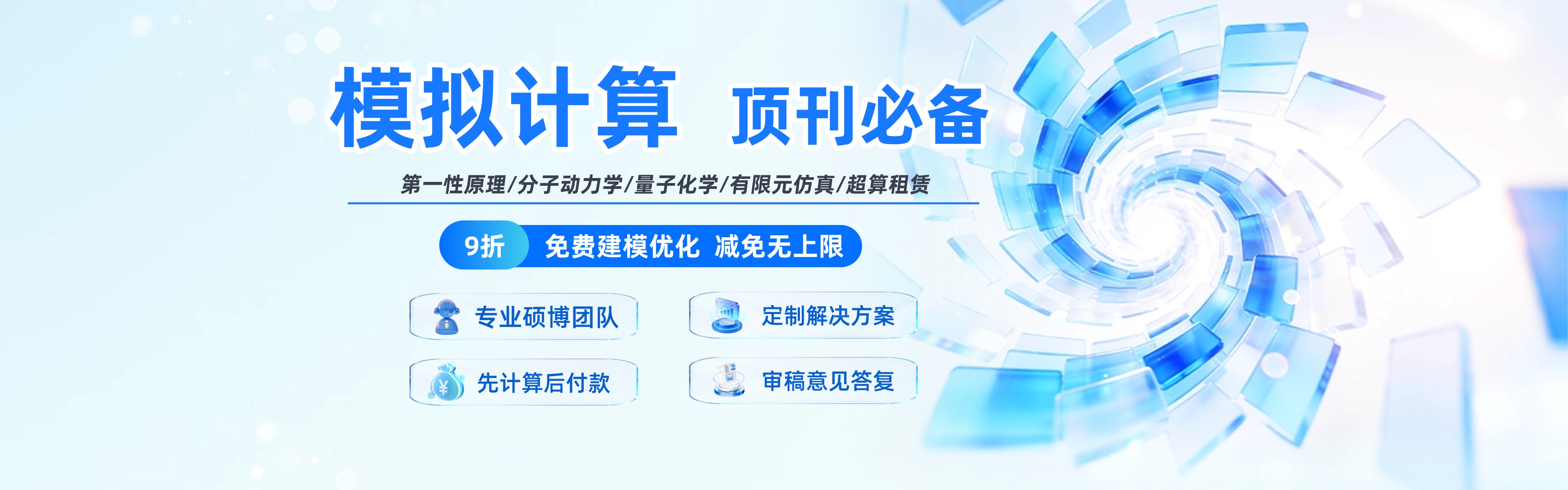 模拟计算 顶刊必备

第一性原理/分子动力学/量子化学/有限元仿真/超算租赁

9折 免费建模优化 减免无上限

专业硕博团队

定制解决方案

先计算后付款

审稿意见答复